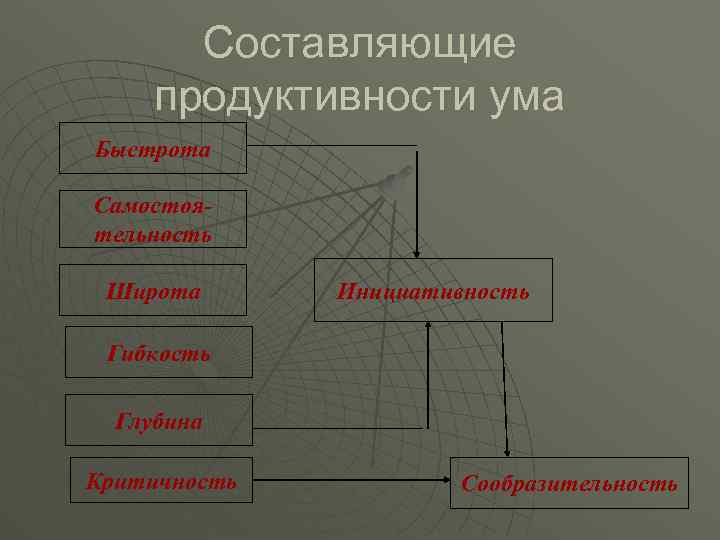 Составляющие продуктивности ума

Быстрота

Самостоятельность

Широта

Гибкость

Глубина

Критичность

Инициативность

Сообразительность